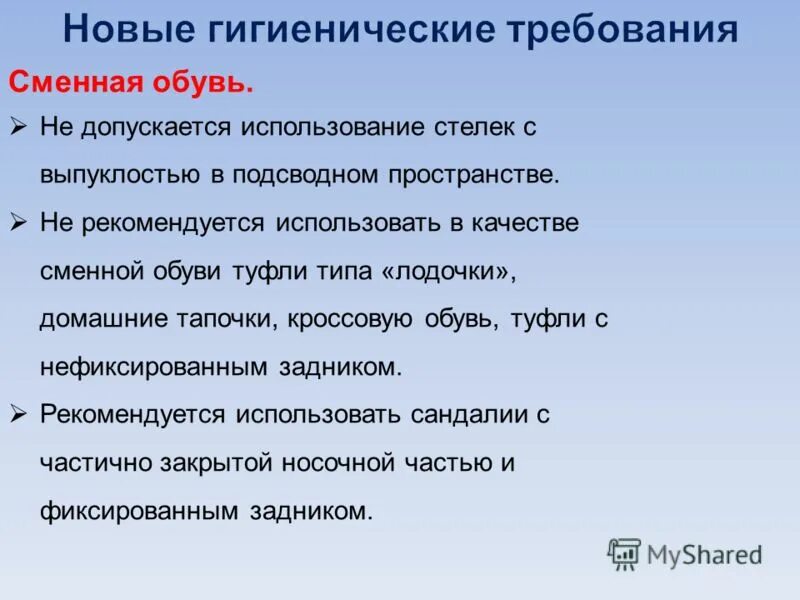 Новые гигиенические требования

Сменная обувь.

➢ Не допускается использование стелек с выпуклостью в подсводном пространстве.

➢ Не рекомендуется использовать в качестве сменной обуви туфли типа «лодочки», домашние тапочки, кроссовую обувь, туфли с нефиксированным задником.

➢ Рекомендуется использовать сандалии с частично закрытой носочной частью и фиксированным задником.

MyShared